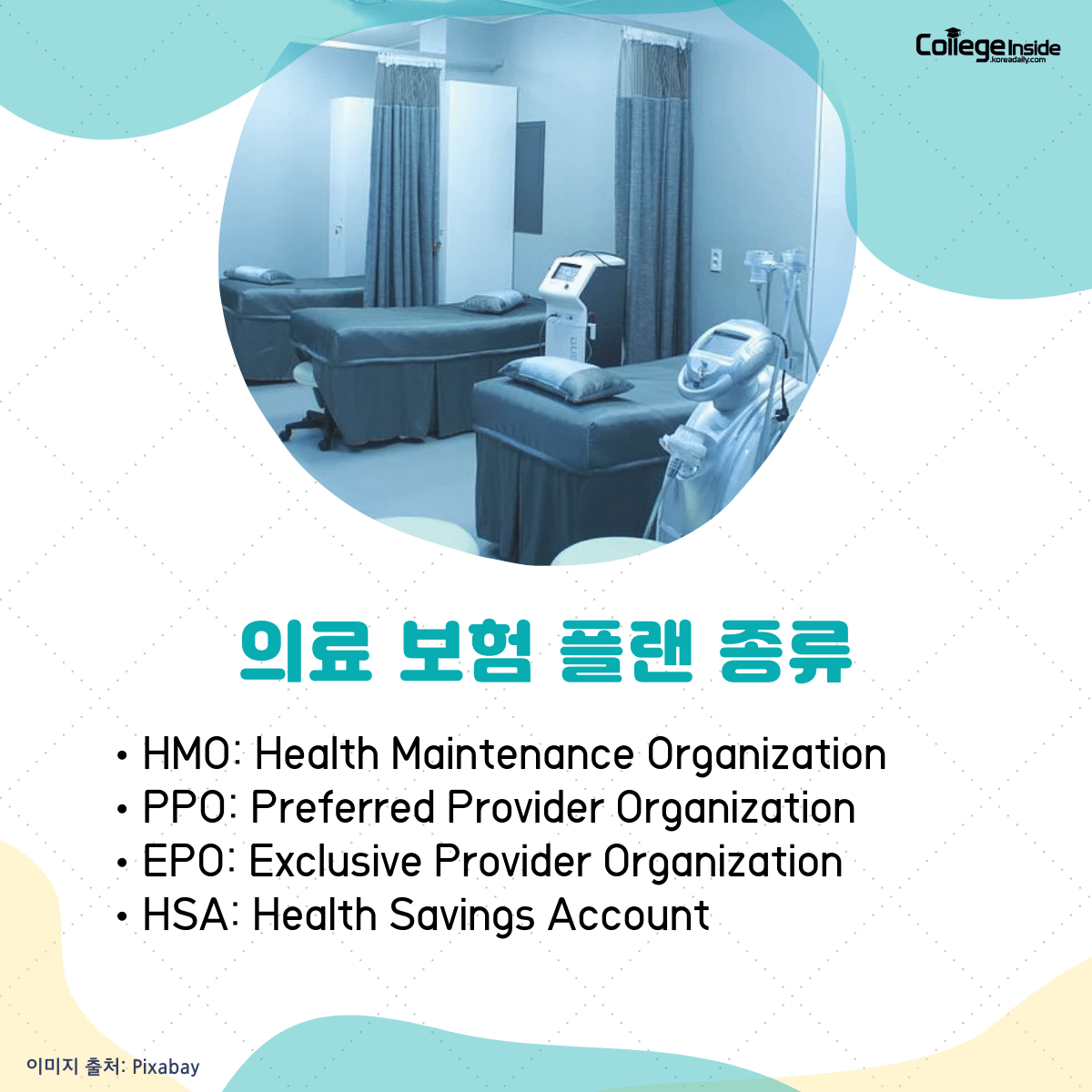 College Inside
.koreadaily.com

의료 보험 플랜 종류

• HMO: Health Maintenance Organization
• PPO: Preferred Provider Organization
• EPO: Exclusive Provider Organization
• HSA: Health Savings Account

이미지 출처: Pixabay